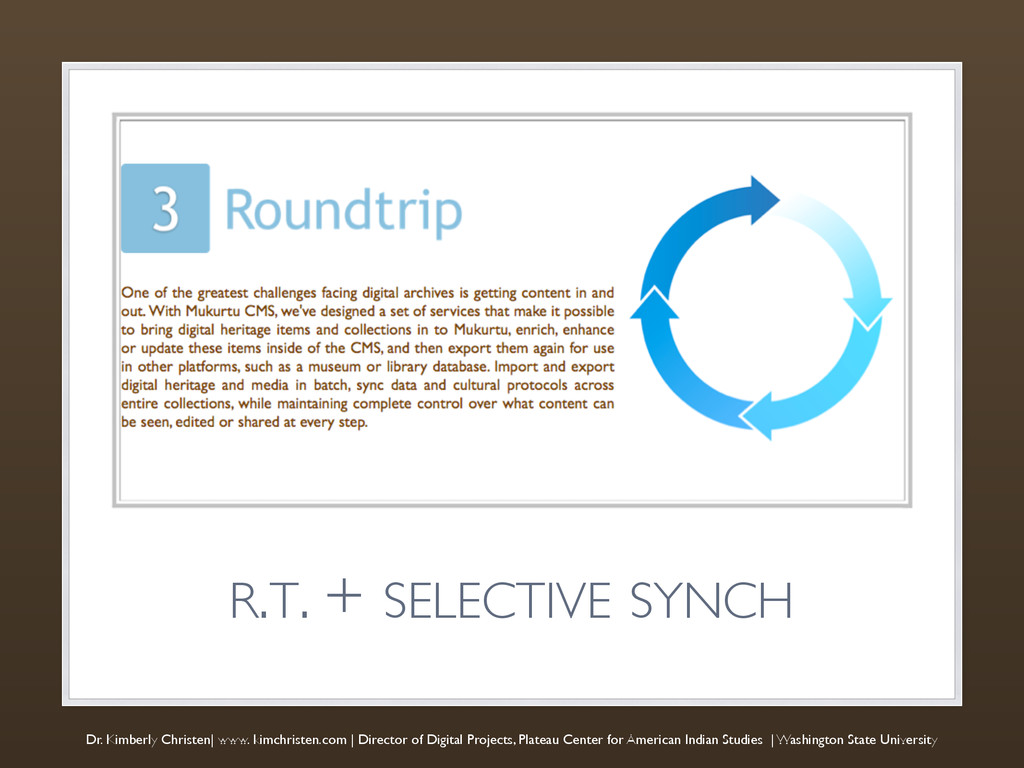 3 Roundtrip

One of the greatest challenges facing digital archives is getting content in and out. With Mukurtu CMS, we've designed a set of services that make it possible to bring digital heritage items and collections in to Mukurtu, enrich, enhance or update these items inside of the CMS, and then export them again for use in other platforms, such as a museum or library database. Import and export digital heritage and media in batch, sync data and cultural protocols across entire collections, while maintaining complete control over what content can be seen, edited or shared at every step.

R.T. + SELECTIVE SYNCH

Dr. Kimberly Christen| www. kimchristen.com | Director of Digital Projects, Plateau Center for American Indian Studies | Washington State University